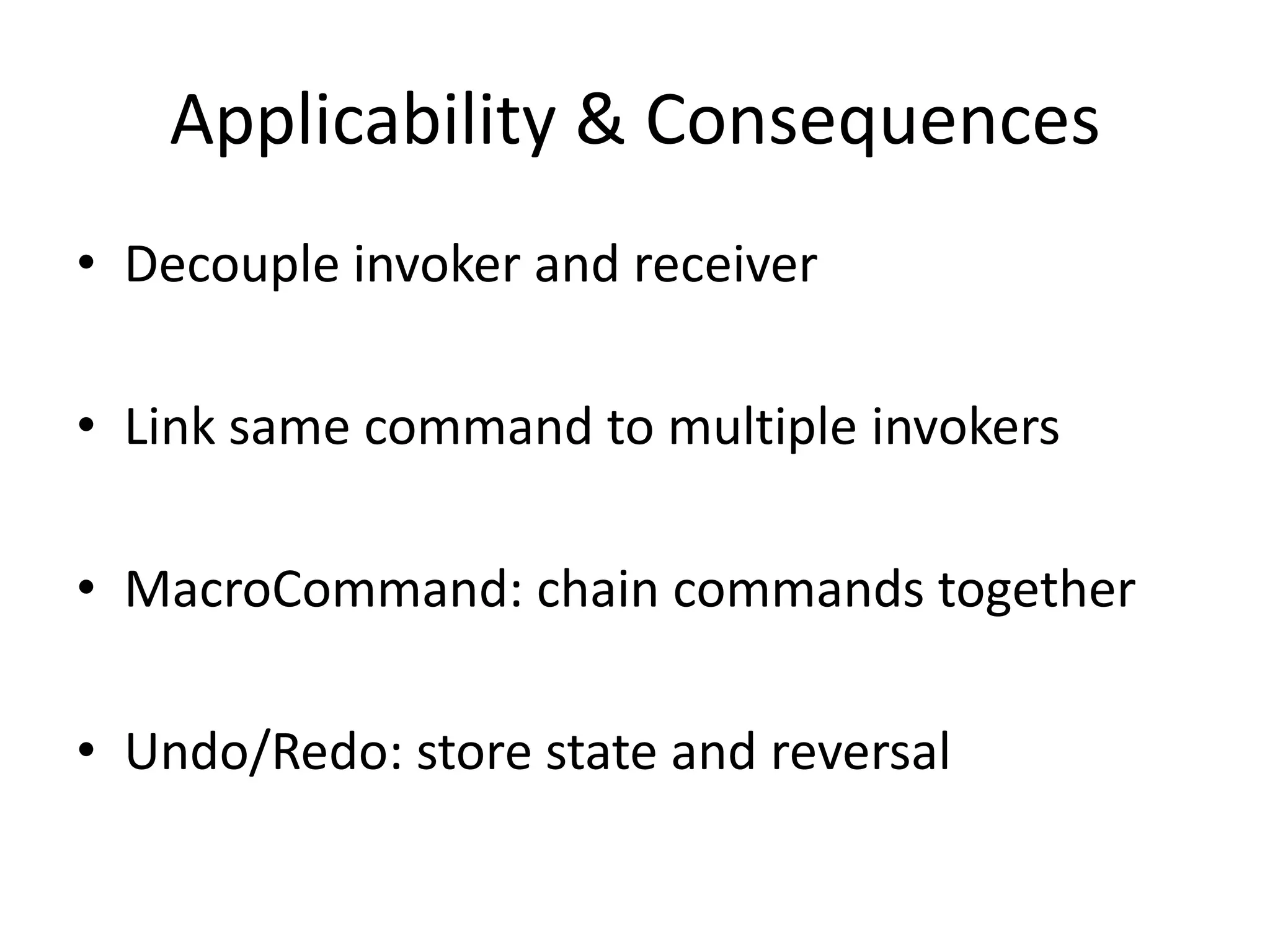 Applicability & Consequences

• Decouple invoker and receiver

• Link same command to multiple invokers

• MacroCommand: chain commands together

• Undo/Redo: store state and reversal